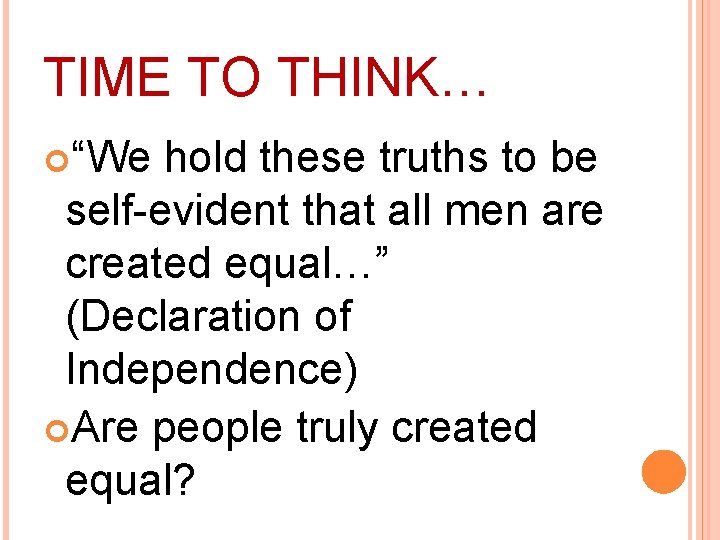 TIME TO THINK…

“We hold these truths to be self-evident that all men are created equal…” (Declaration of Independence)

Are people truly created equal?